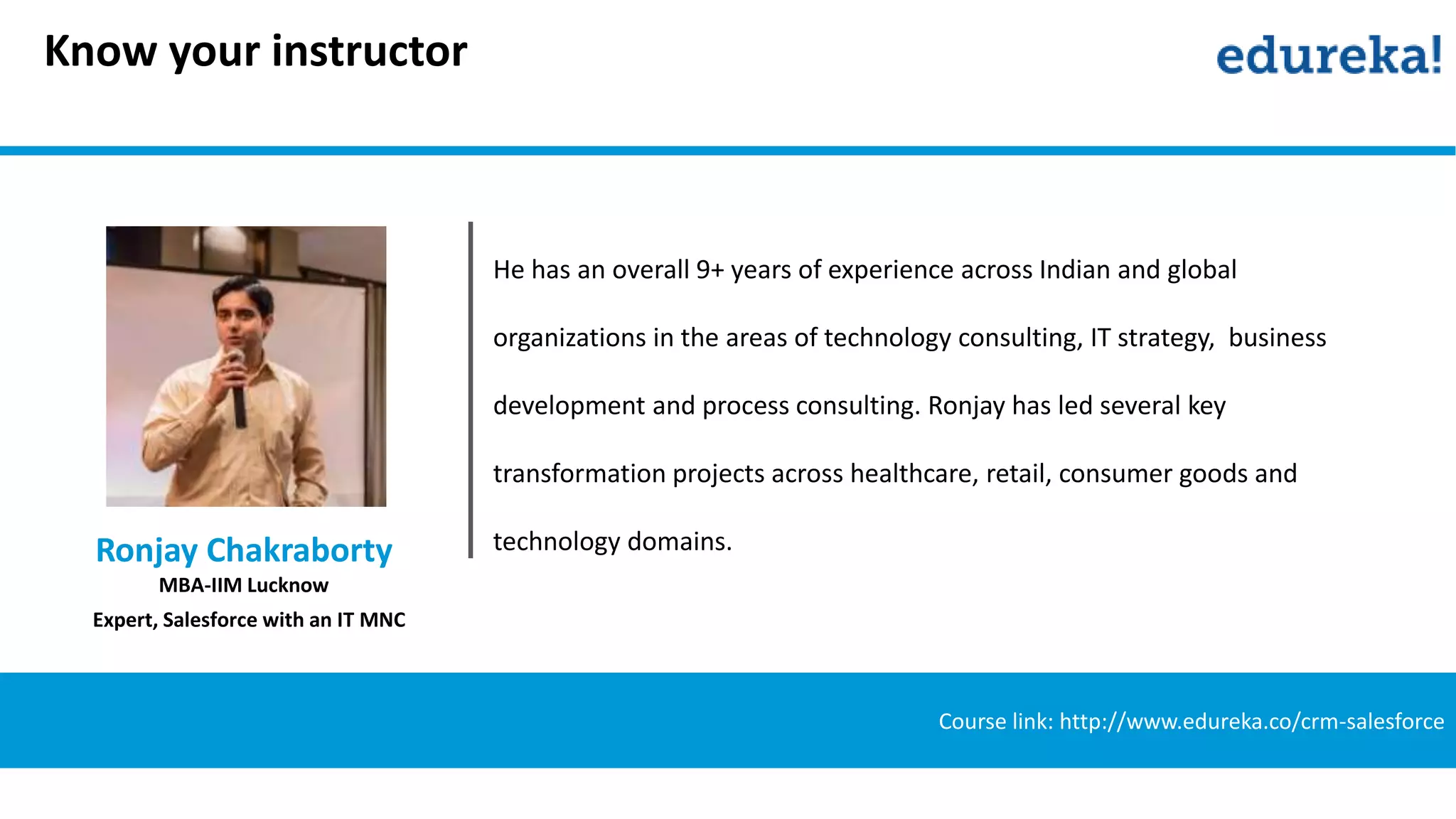 Know your instructor

edureka!

Ronjay Chakraborty
MBA-IIM Lucknow
Expert, Salesforce with an IT MNC

He has an overall 9+ years of experience across Indian and global organizations in the areas of technology consulting, IT strategy, business development and process consulting. Ronjay has led several key transformation projects across healthcare, retail, consumer goods and technology domains.

Course link: http://www.edureka.co/crm-salesforce